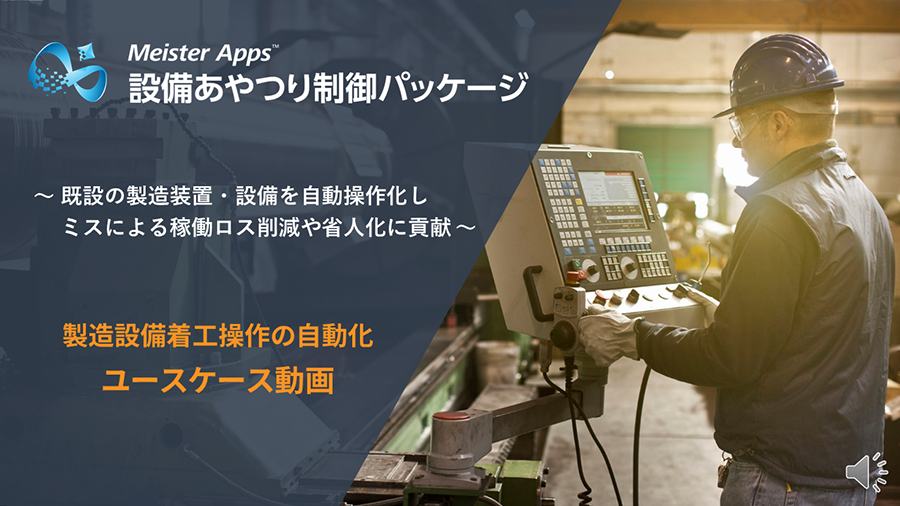 Meister Apps™
設備あやつり制御パッケージ

～ 既設の製造装置・設備を自動操作化し
ミスによる稼働ロス削減や省人化に貢献 ～

製造設備着工操作の自動化
ユースケース動画